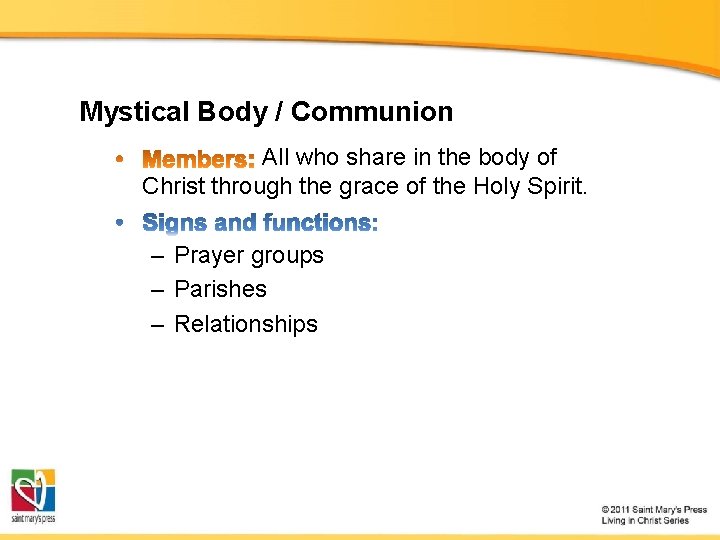 Mystical Body / Communion

• Members: All who share in the body of Christ through the grace of the Holy Spirit.

• Signs and functions:
– Prayer groups
– Parishes
– Relationships

saint mary's press

© 2011 Saint Mary's Press
Living in Christ Series